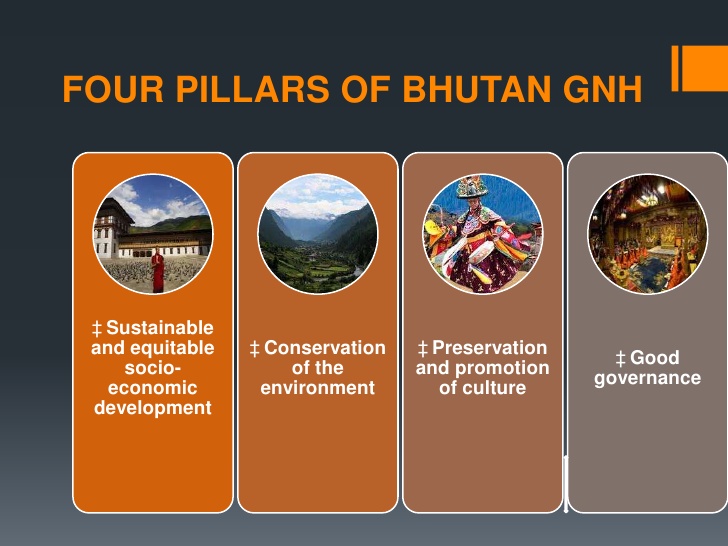 FOUR PILLARS OF BHUTAN GNH

‡ Sustainable and equitable socio-economic development

‡ Conservation of the environment

‡ Preservation and promotion of culture

‡ Good governance